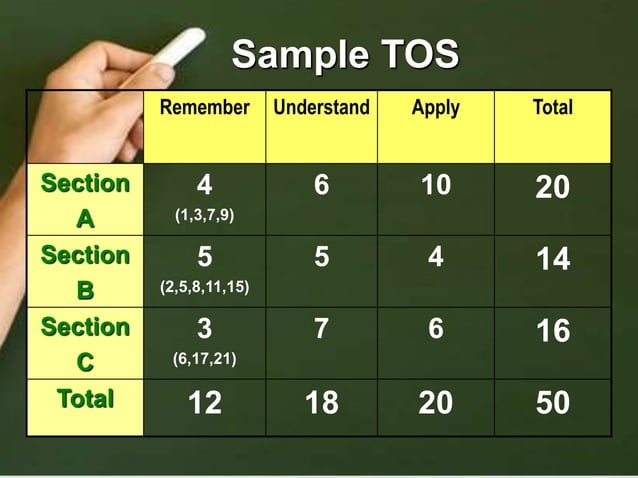 Sample TOS

| | Remember | Understand | Apply | Total |
|---|---|---|---|---|
| Section A | 4 (1,3,7,9) | 6 | 10 | 20 |
| Section B | 5 (2,5,8,11,15) | 5 | 4 | 14 |
| Section C | 3 (6,17,21) | 7 | 6 | 16 |
| Total | 12 | 18 | 20 | 50 |